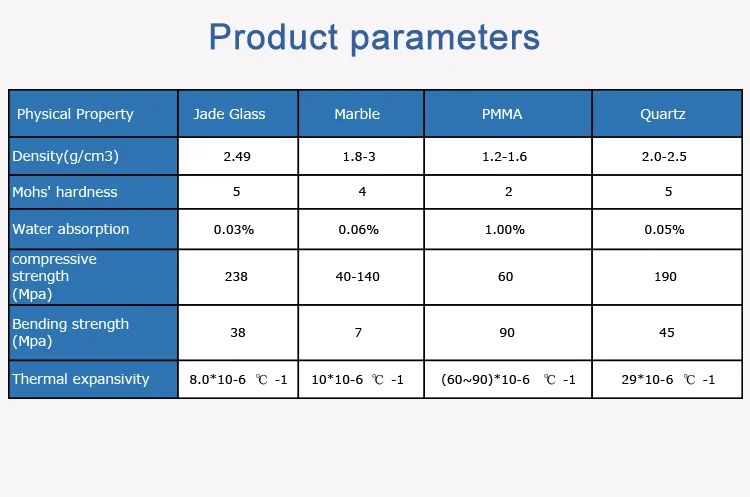 Product parameters

| Physical Property | Jade Glass | Marble | PMMA | Quartz |
|---|---|---|---|---|
| Density(g/cm3) | 2.49 | 1.8-3 | 1.2-1.6 | 2.0-2.5 |
| Mohs' hardness | 5 | 4 | 2 | 5 |
| Water absorption | 0.03% | 0.06% | 1.00% | 0.05% |
| compressive strength (Mpa) | 238 | 40-140 | 60 | 190 |
| Bending strength (Mpa) | 38 | 7 | 90 | 45 |
| Thermal expansivity | 8.0*10-6 ℃ -1 | 10*10-6 ℃ -1 | (60~90)*10-6 ℃ -1 | 29*10-6 ℃ -1 |